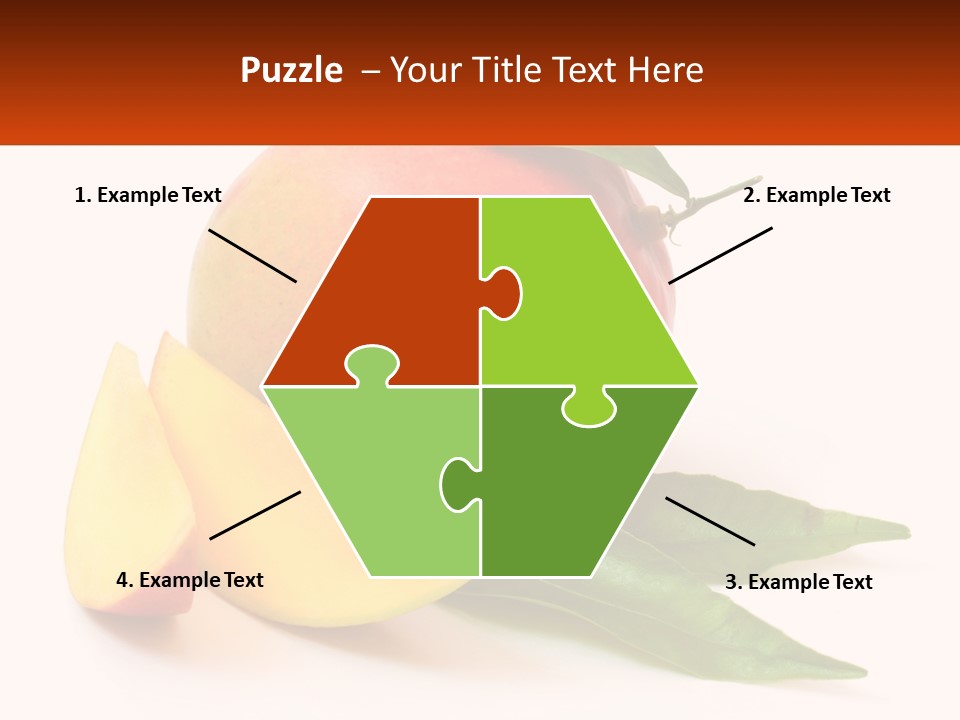 Puzzle – Your Title Text Here

1. Example Text

2. Example Text

4. Example Text

3. Example Text